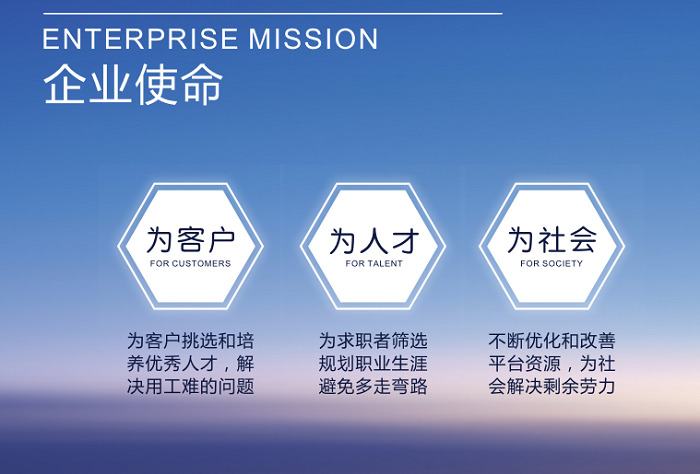 ENTERPRISE MISSION
企业使命

为客户
FOR CUSTOMERS

为客户挑选和培养优秀人才，解决用工难的问题

为人才
FOR TALENT

为求职者筛选规划职业生涯避免多走弯路

为社会
FOR SOCIETY

不断优化和改善平台资源，为社会解决剩余劳力